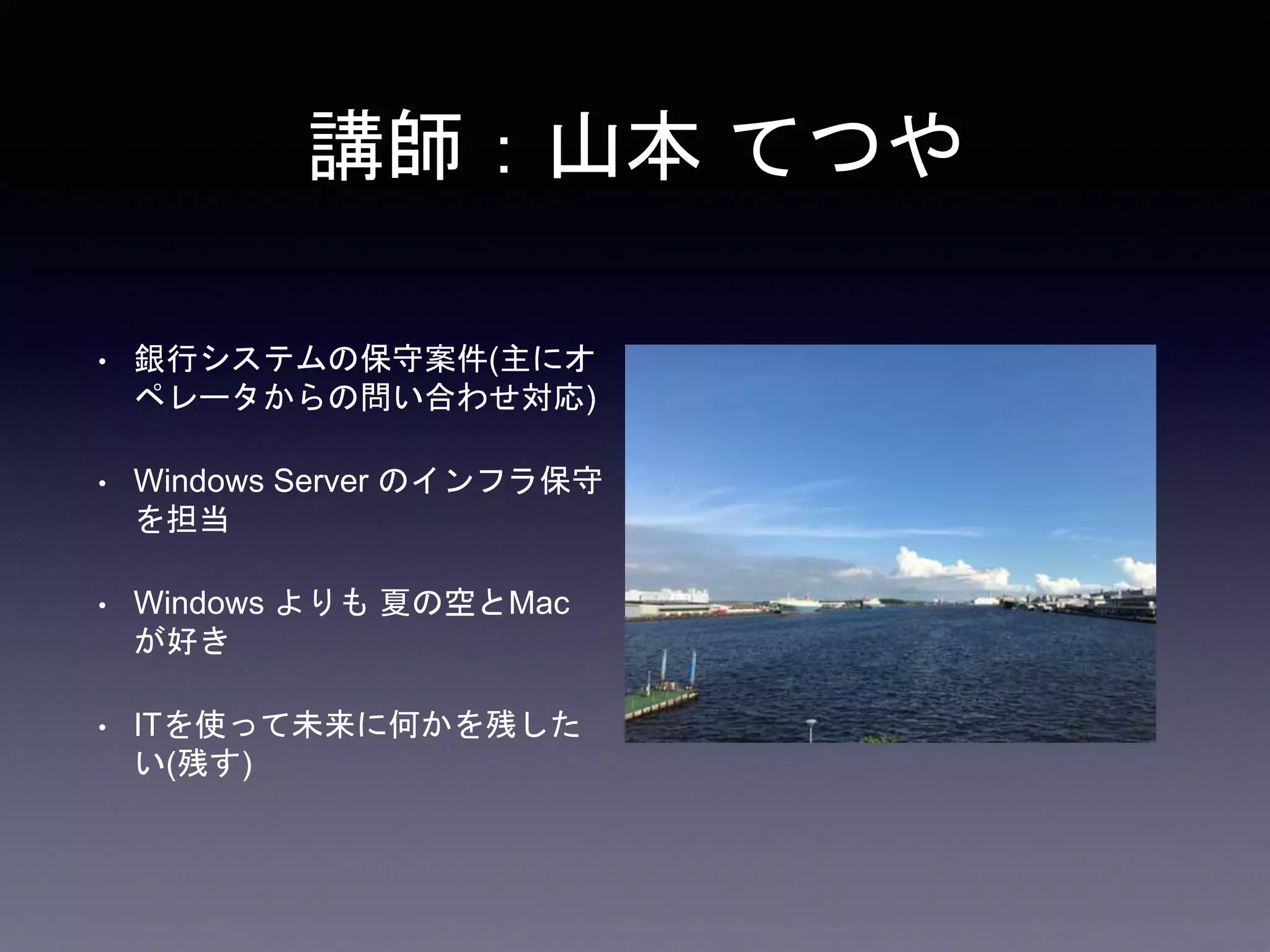 講師：山本 てつや

• 銀行システムの保守案件(主にオペレータからの問い合わせ対応)

• Windows Server のインフラ保守を担当

• Windows よりも 夏の空とMacが好き

• ITを使って未来に何かを残したい(残す)